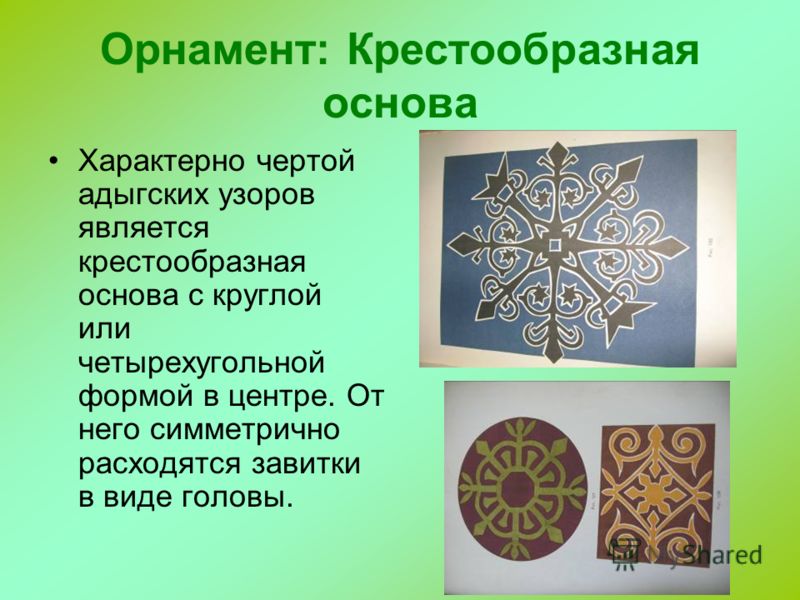 Орнамент: Крестообразная основа

• Характерно чертой адыгских узоров является крестообразная основа с круглой или четырехугольной формой в центре. От него симметрично расходятся завитки в виде головы.

MyShared